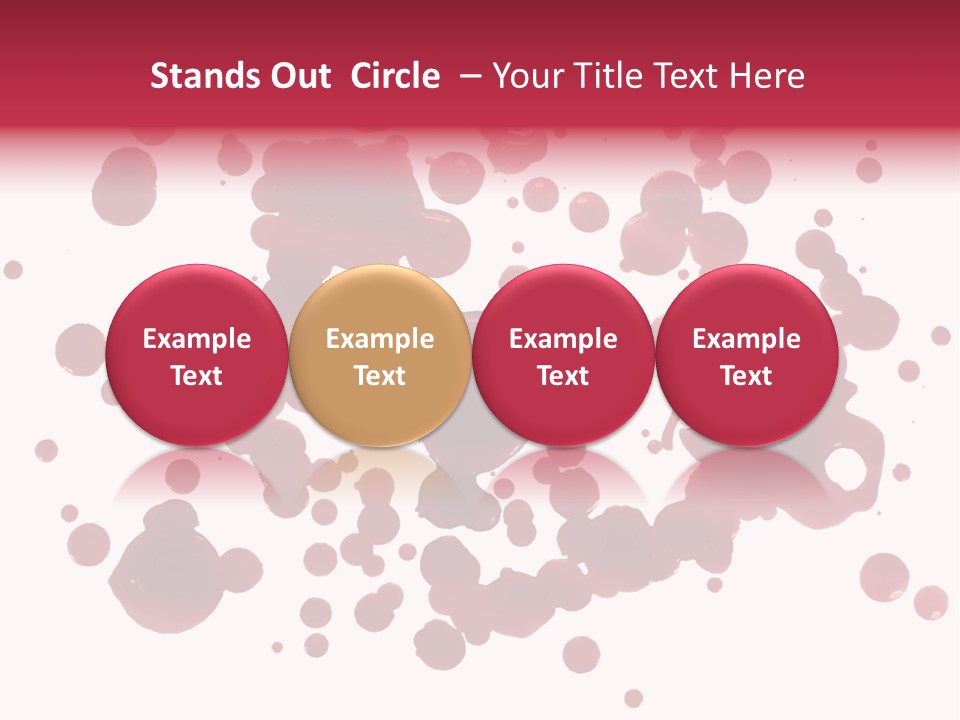 Stands Out Circle – Your Title Text Here

Example Text

Example Text

Example Text

Example Text